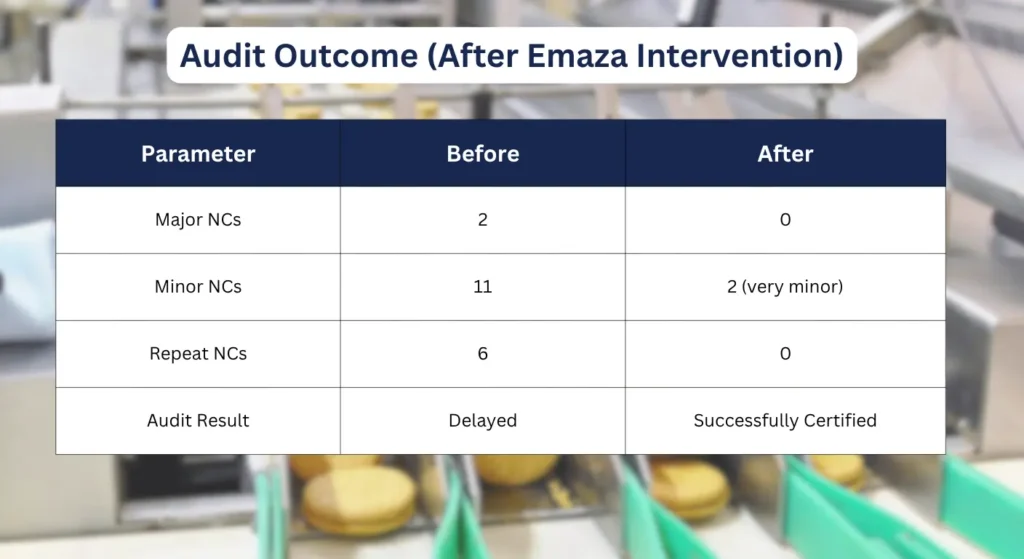 Audit Outcome (After Emaza Intervention)

| Parameter | Before | After |
|---|---|---|
| Major NCs | 2 | 0 |
| Minor NCs | 11 | 2 (very minor) |
| Repeat NCs | 6 | 0 |
| Audit Result | Delayed | Successfully Certified |